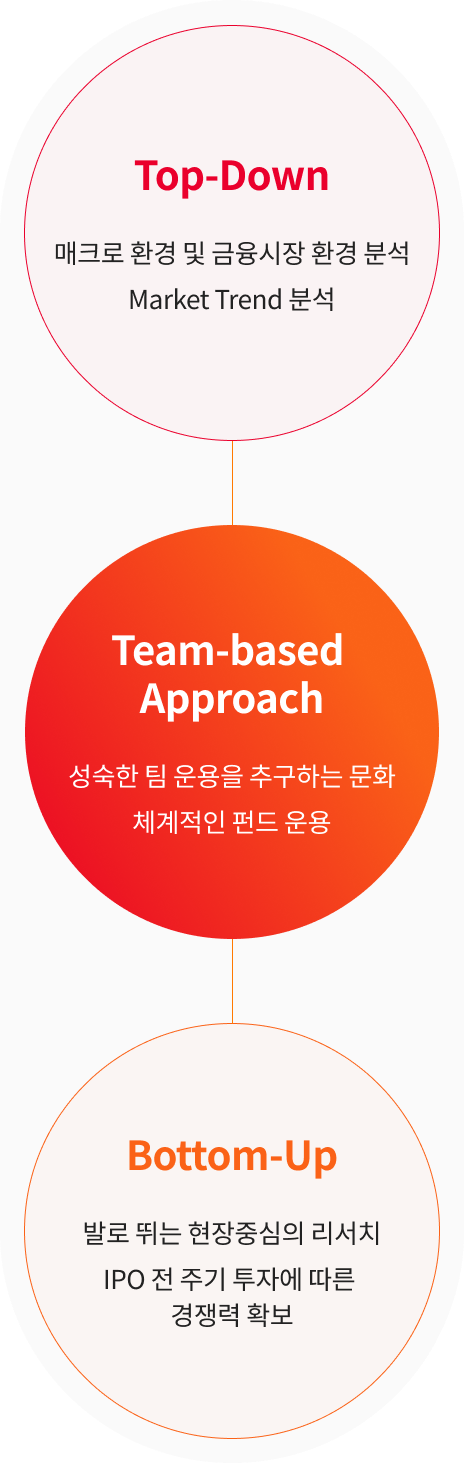 Top-Down

매크로 환경 및 금융시장 환경 분석
Market Trend 분석

Team-based Approach

성숙한 팀 운용을 추구하는 문화
체계적인 펀드 운용

Bottom-Up

발로 뛰는 현장중심의 리서치
IPO 전 주기 투자에 따른 경쟁력 확보